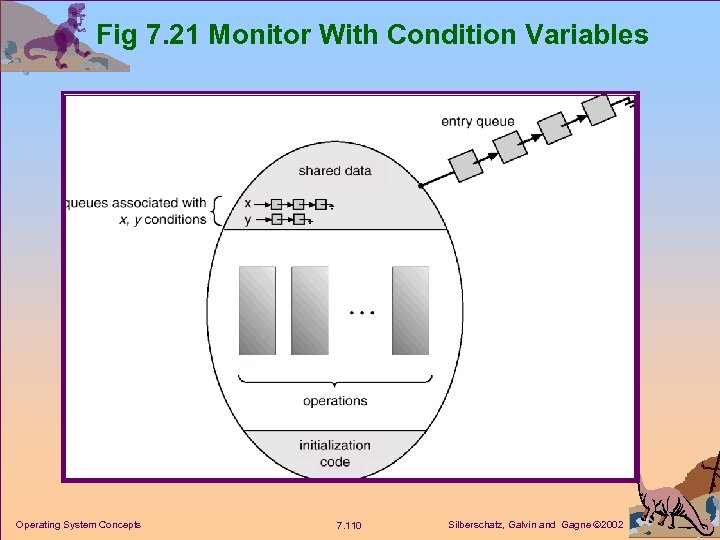 Fig 7.21 Monitor With Condition Variables

entry queue

shared data

queues associated with x, y conditions

x

y

...

operations

initialization code

Operating System Concepts

7.110

Silberschatz, Galvin and Gagne ©2002